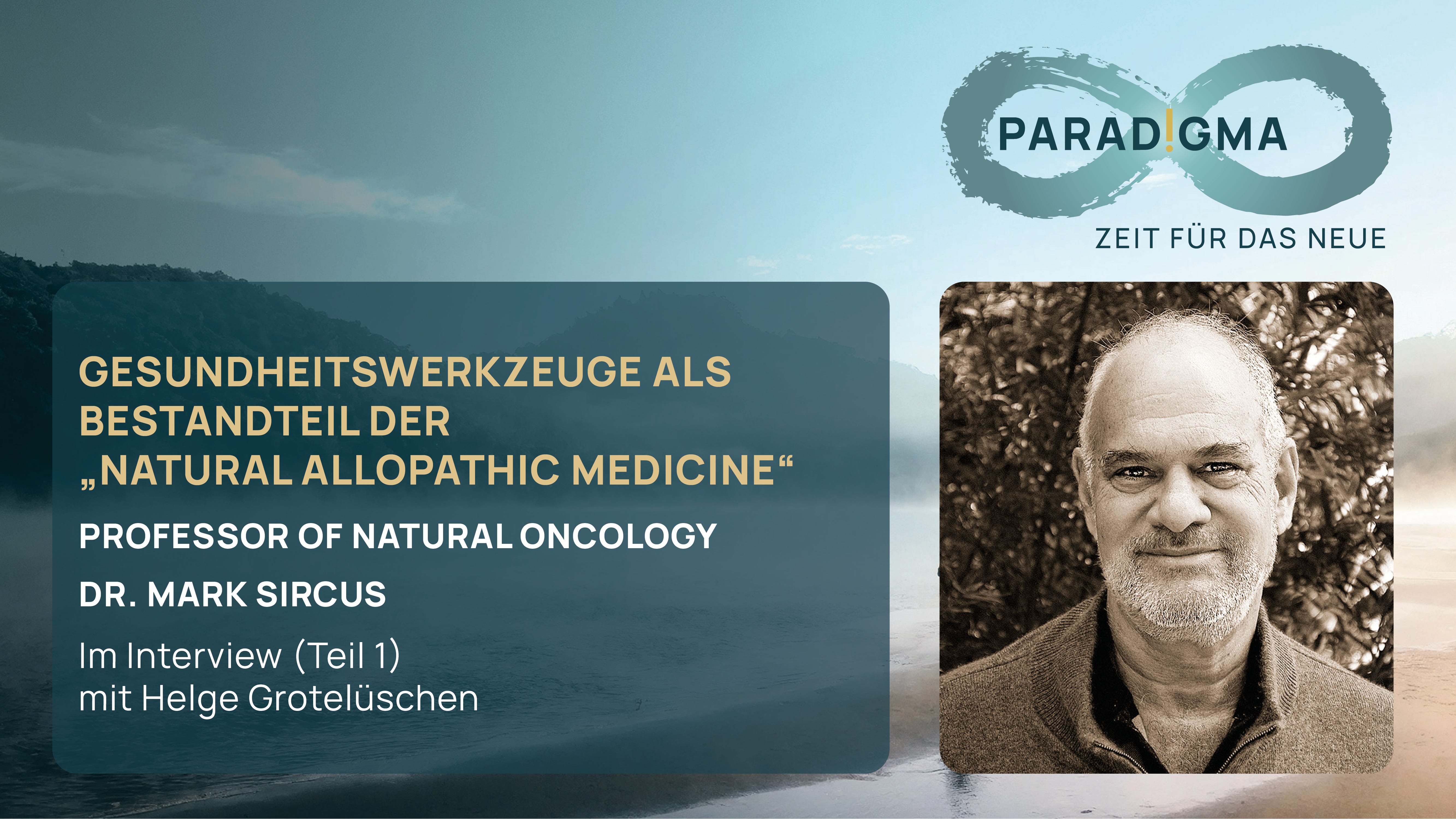 PARAD!GMA

ZEIT FÜR DAS NEUE

GESUNDHEITSWERKZEUGE ALS BESTANDTEIL DER „NATURAL ALLOPATHIC MEDICINE“

PROFESSOR OF NATURAL ONCOLOGY

DR. MARK SIRCUS

Im Interview (Teil 1)
mit Helge Grotelüschen